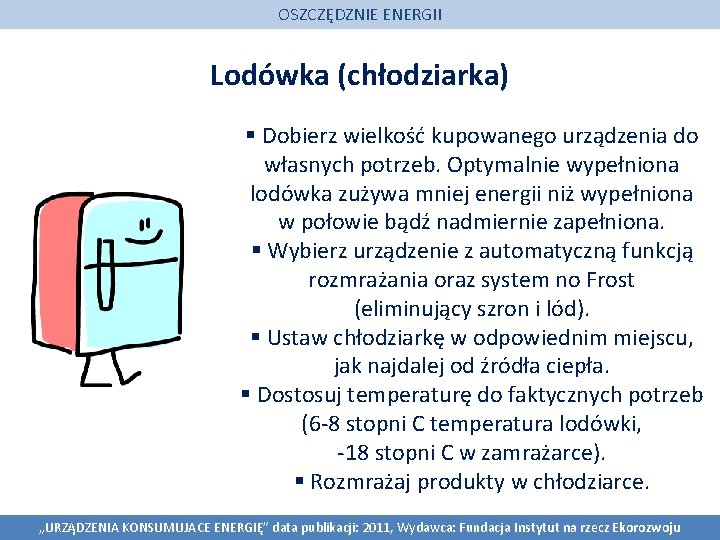 OSZCZĘDZNIE ENERGII

Lodówka (chłodziarka)

▪ Dobierz wielkość kupowanego urządzenia do własnych potrzeb. Optymalnie wypełniona lodówka zużywa mniej energii niż wypełniona w połowie bądź nadmiernie zapełniona.
▪ Wybierz urządzenie z automatyczną funkcją rozmrażania oraz system no Frost (eliminujący szron i lód).
▪ Ustaw chłodziarkę w odpowiednim miejscu, jak najdalej od źródła ciepła.
▪ Dostosuj temperaturę do faktycznych potrzeb (6-8 stopni C temperatura lodówki, -18 stopni C w zamrażarce).
▪ Rozmrażaj produkty w chłodziarce.

„URZĄDZENIA KONSUMUJACE ENERGIĘ” data publikacji: 2011, Wydawca: Fundacja Instytut na rzecz Ekorozwoju